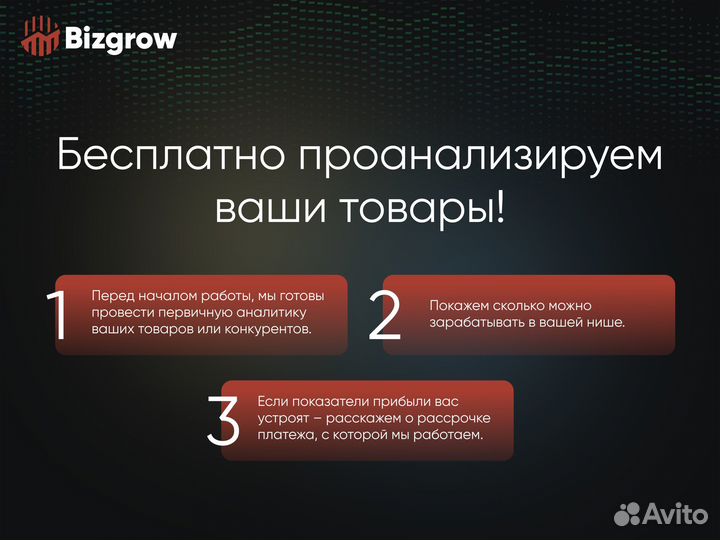 Bizgrow

Бесплатно проанализируем ваши товары!

1 Перед началом работы, мы готовы провести первичную аналитику ваших товаров или конкурентов.

2 Покажем сколько можно зарабатывать в вашей нише.

3 Если показатели прибыли вас устроят – расскажем о рассрочке платежа, с которой мы работаем.

Avito